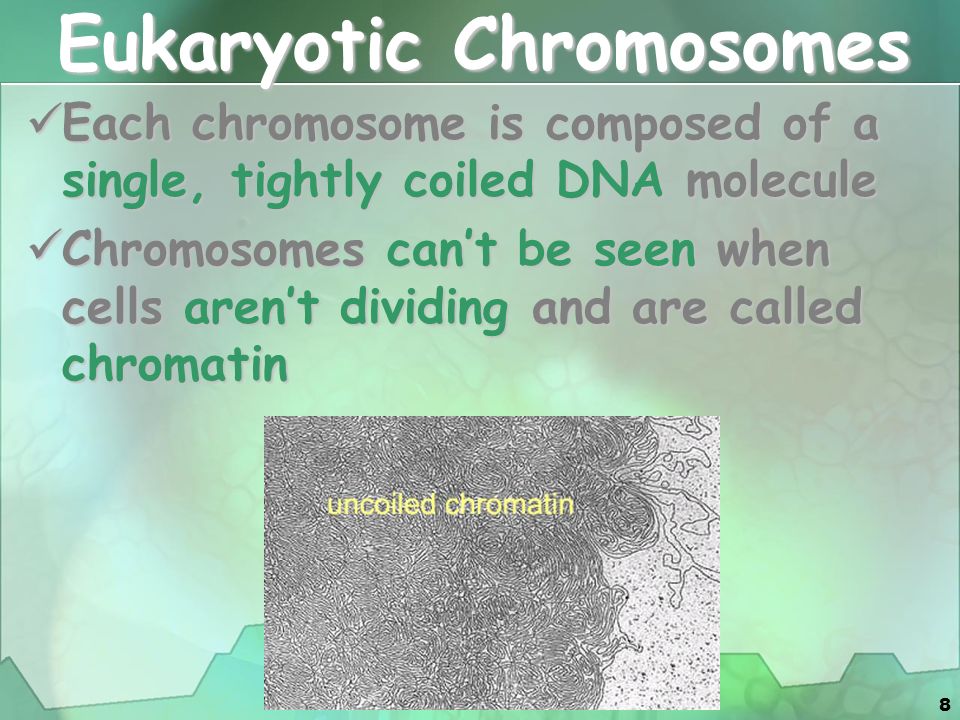 Eukaryotic Chromosomes

✓Each chromosome is composed of a single, tightly coiled DNA molecule

✓Chromosomes can't be seen when cells aren't dividing and are called chromatin

uncoiled chromatin

8